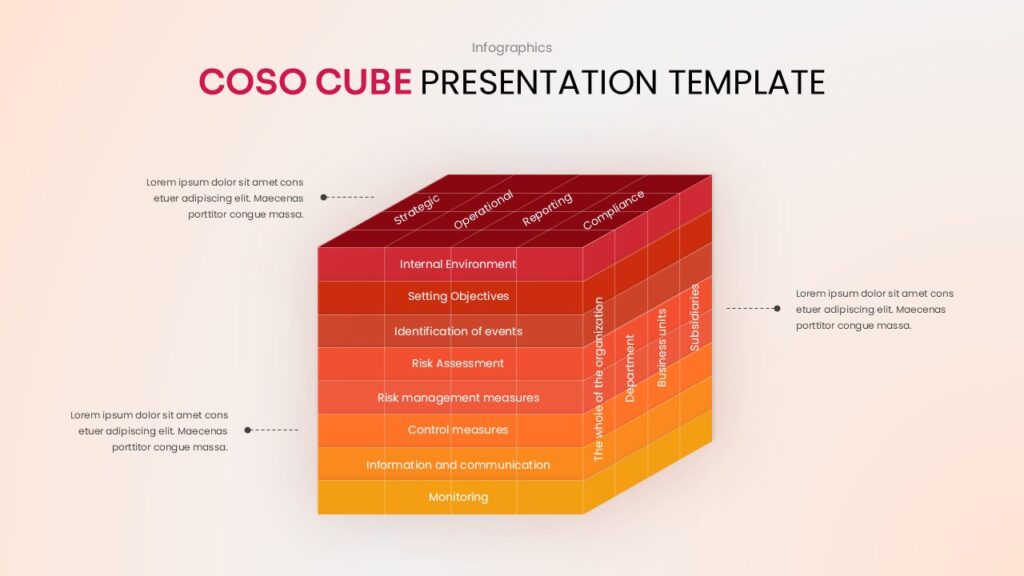 Infographics

COSO CUBE PRESENTATION TEMPLATE

Lorem ipsum dolor sit amet cons etuer adipiscing elit. Maecenas porttitor congue massa.

Strategic
Operational
Reporting
Compliance

Internal Environment
Setting Objectives
Identification of events
Risk Assessment
Risk management measures
Control measures
Information and communication
Monitoring

The whole of the organization
Department
Business units
Subsidiaries

Lorem ipsum dolor sit amet cons etuer adipiscing elit. Maecenas porttitor congue massa.

Lorem ipsum dolor sit amet cons etuer adipiscing elit. Maecenas porttitor congue massa.